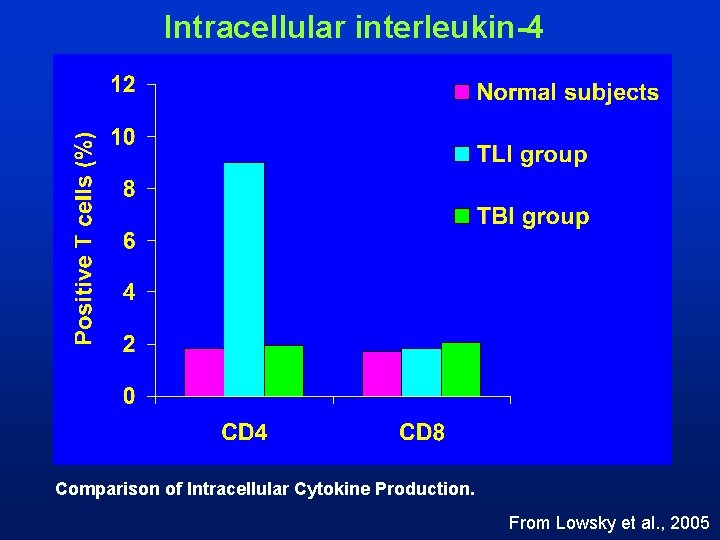 Intracellular interleukin-4

Positive T cells (%)

12
10
8
6
4
2
0

Normal subjects
TLI group
TBI group

CD4
CD8

Comparison of Intracellular Cytokine Production.

From Lowsky et al., 2005